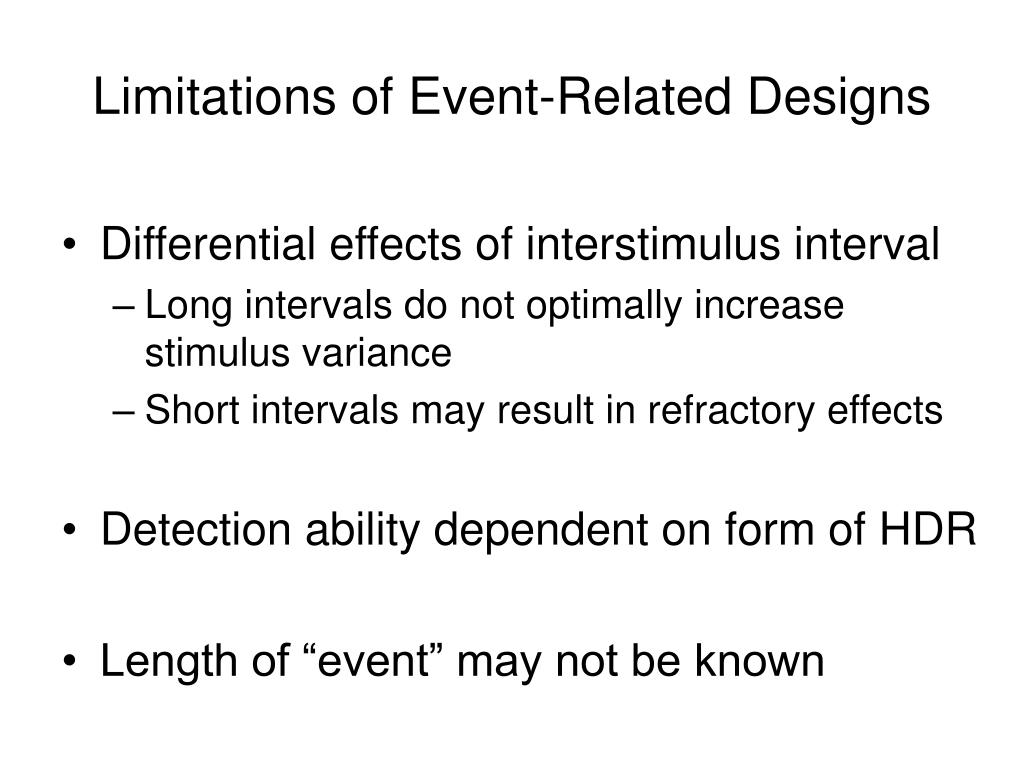 Limitations of Event-Related Designs

• Differential effects of interstimulus interval
– Long intervals do not optimally increase stimulus variance
– Short intervals may result in refractory effects

• Detection ability dependent on form of HDR

• Length of “event” may not be known